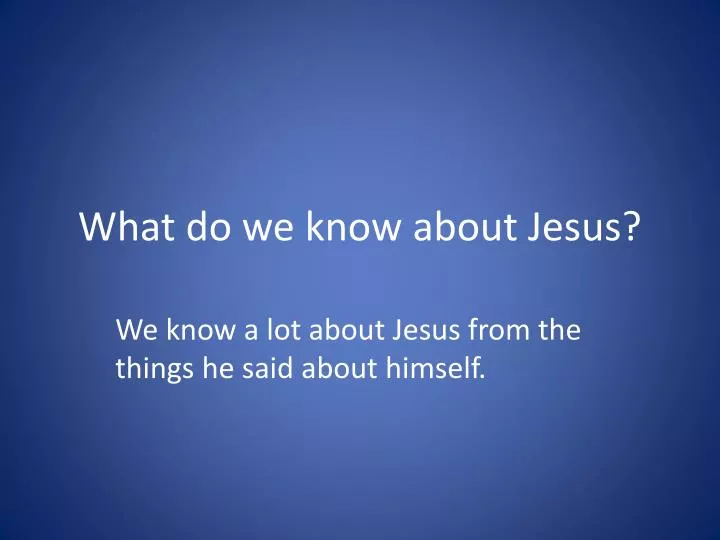 What do we know about Jesus?

We know a lot about Jesus from the things he said about himself.